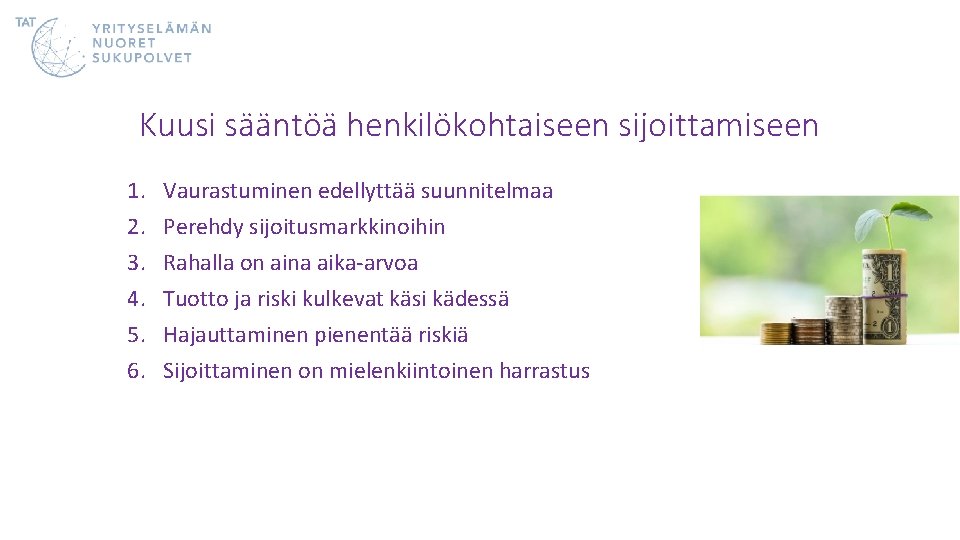 TAT YRITYSELÄMÄN NUORET SUKUPOLVET

Kuusi sääntöä henkilökohtaiseen sijoittamiseen

1. Vaurastuminen edellyttää suunnitelmaa
2. Perehdy sijoitusmarkkinoihin
3. Rahalla on aina aika-arvoa
4. Tuotto ja riski kulkevat käsi kädessä
5. Hajauttaminen pienentää riskiä
6. Sijoittaminen on mielenkiintoinen harrastus